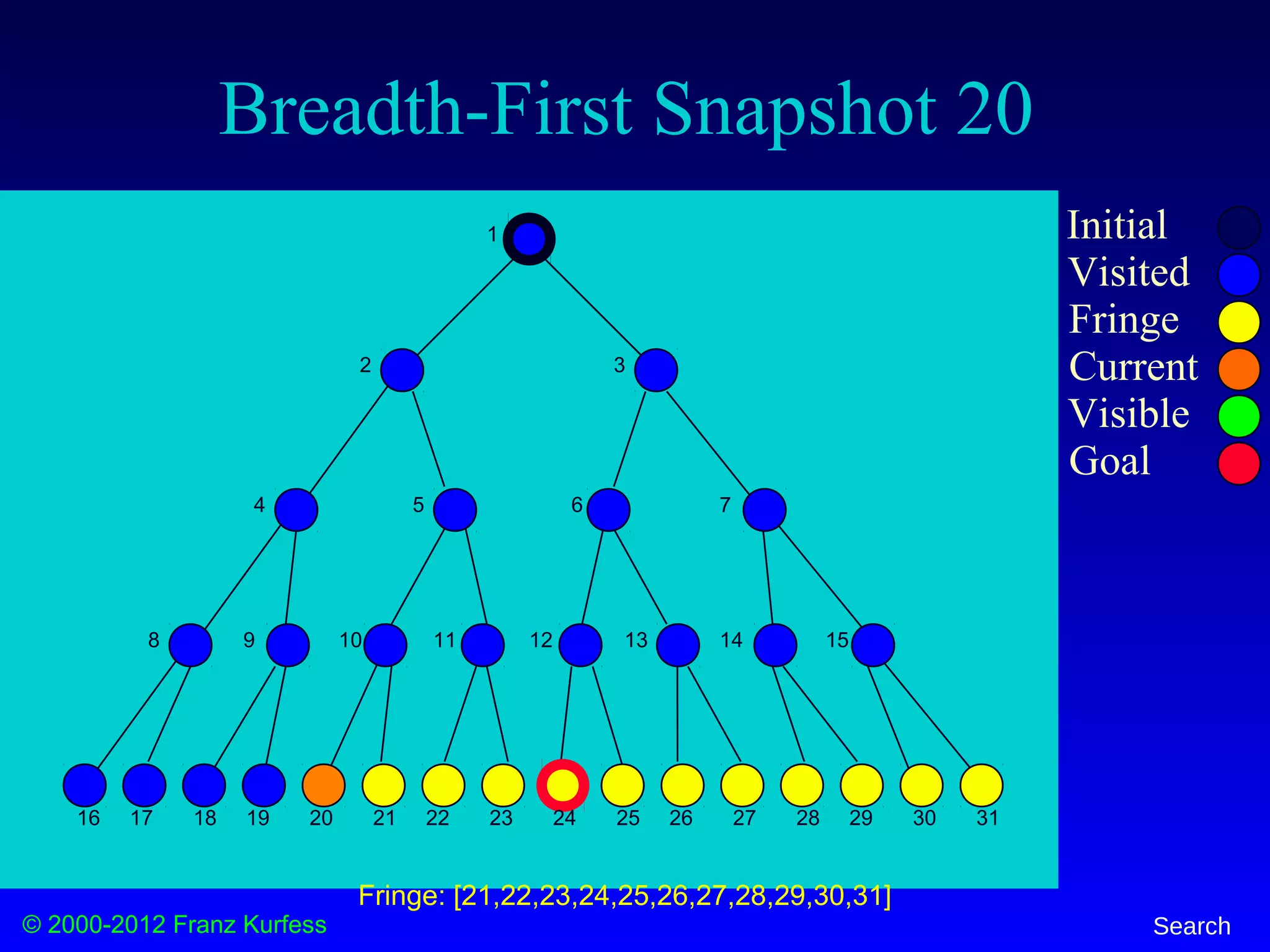 Breadth-First Snapshot 20

1
2
3
4
5
6
7
8
9
10
11
12
13
14
15
16
17
18
19
20
21
22
23
24
25
26
27
28
29
30
31

Initial
Visited
Fringe
Current
Visible
Goal

Fringe: [21,22,23,24,25,26,27,28,29,30,31]

© 2000-2012 Franz Kurfess

Search